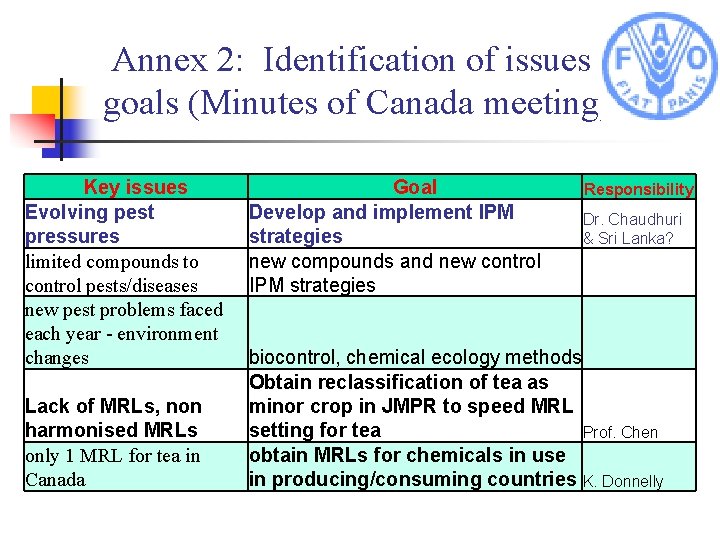 Annex 2: Identification of issues goals (Minutes of Canada meeting

F A O
FIAT PANIS

| Key issues | Goal | Responsibility |
|---|---|---|
| Evolving pest pressures | Develop and implement IPM strategies | Dr. Chaudhuri & Sri Lanka? |
| limited compounds to control pests/diseases | new compounds and new control IPM strategies | |
| new pest problems faced each year - environment changes | biocontrol, chemical ecology methods | |
| Lack of MRLs, non harmonised MRLs | Obtain reclassification of tea as minor crop in JMPR to speed MRL setting for tea | Prof. Chen |
| only 1 MRL for tea in Canada | obtain MRLs for chemicals in use in producing/consuming countries | K. Donnelly |